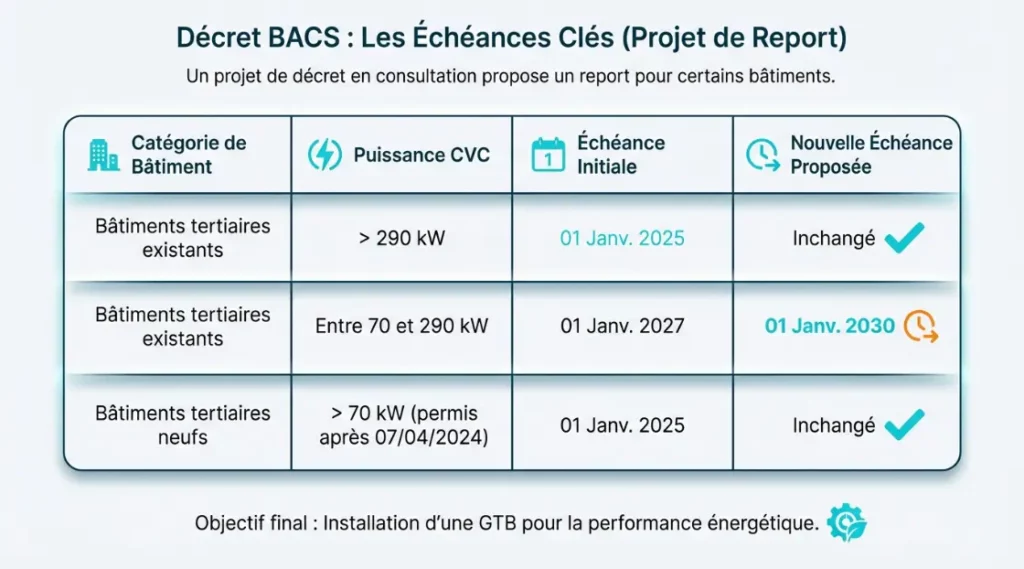 Décret BACS : Les Échéances Clés (Projet de Report)

Un projet de décret en consultation propose un report pour certains bâtiments.

| Catégorie de Bâtiment | Puissance CVC | Échéance Initiale | Nouvelle Échéance Proposée |
|---|---|---|---|
| Bâtiments tertiaires existants | > 290 kW | 01 Janv. 2025 | Inchangé |
| Bâtiments tertiaires existants | Entre 70 et 290 kW | 01 Janv. 2027 | 01 Janv. 2030 |
| Bâtiments tertiaires neufs | > 70 kW (permis après 07/04/2024) | 01 Janv. 2025 | Inchangé |

Objectif final : Installation d'une GTB pour la performance énergétique.